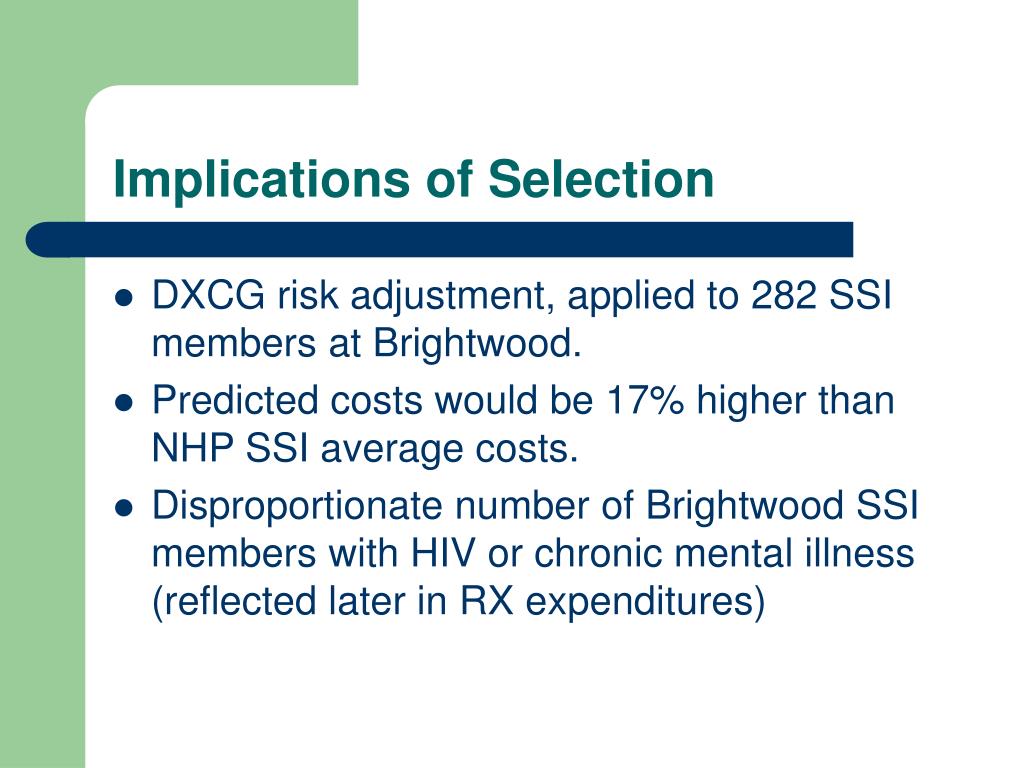 Implications of Selection

- DXCG risk adjustment, applied to 282 SSI members at Brightwood.
- Predicted costs would be 17% higher than NHP SSI average costs.
- Disproportionate number of Brightwood SSI members with HIV or chronic mental illness (reflected later in RX expenditures)